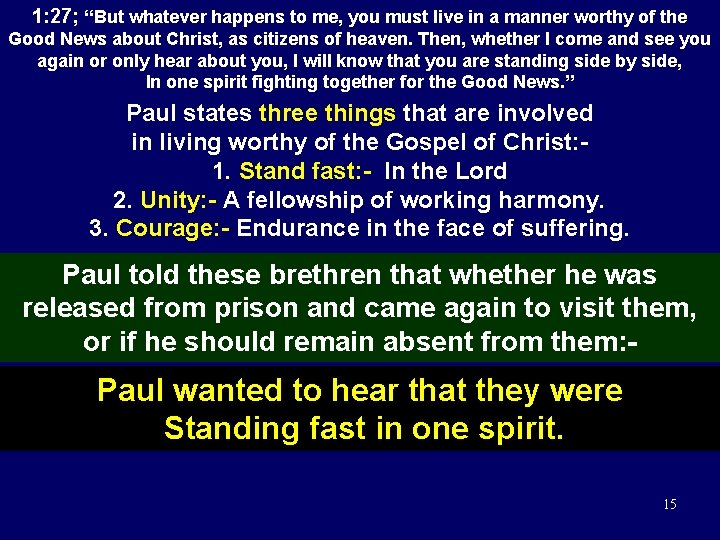 1:27; “But whatever happens to me, you must live in a manner worthy of the Good News about Christ, as citizens of heaven. Then, whether I come and see you again or only hear about you, I will know that you are standing side by side, In one spirit fighting together for the Good News.”

Paul states three things that are involved in living worthy of the Gospel of Christ:-
1. Stand fast:- In the Lord
2. Unity:- A fellowship of working harmony.
3. Courage:- Endurance in the face of suffering.

Paul told these brethren that whether he was released from prison and came again to visit them, or if he should remain absent from them:-

Paul wanted to hear that they were Standing fast in one spirit.

15